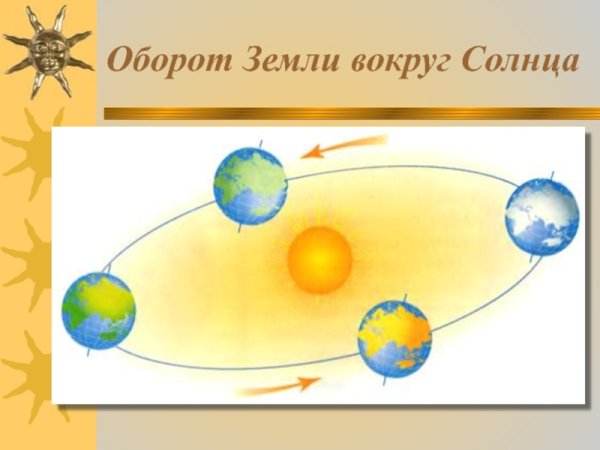 Оборот Земли вокруг Солнца